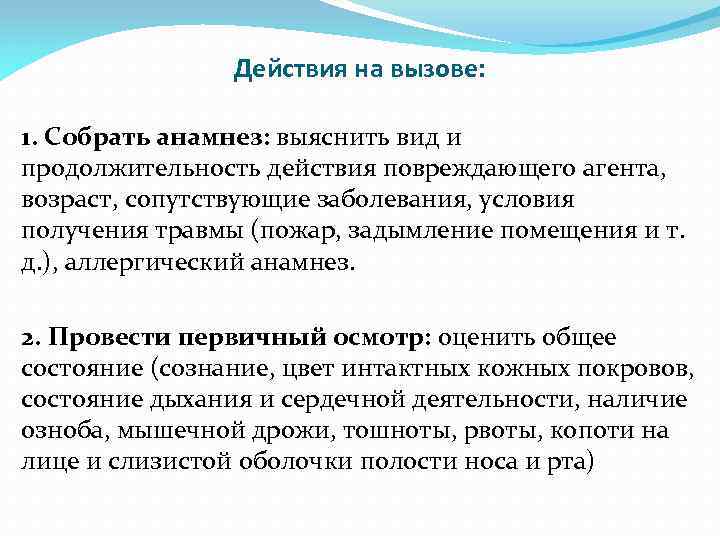 Действия на вызове:

1. Собрать анамнез: выяснить вид и продолжительность действия повреждающего агента, возраст, сопутствующие заболевания, условия получения травмы (пожар, задымление помещения и т. д.), аллергический анамнез.

2. Провести первичный осмотр: оценить общее состояние (сознание, цвет интактных кожных покровов, состояние дыхания и сердечной деятельности, наличие озноба, мышечной дрожи, тошноты, рвоты, копоти на лице и слизистой оболочки полости носа и рта)